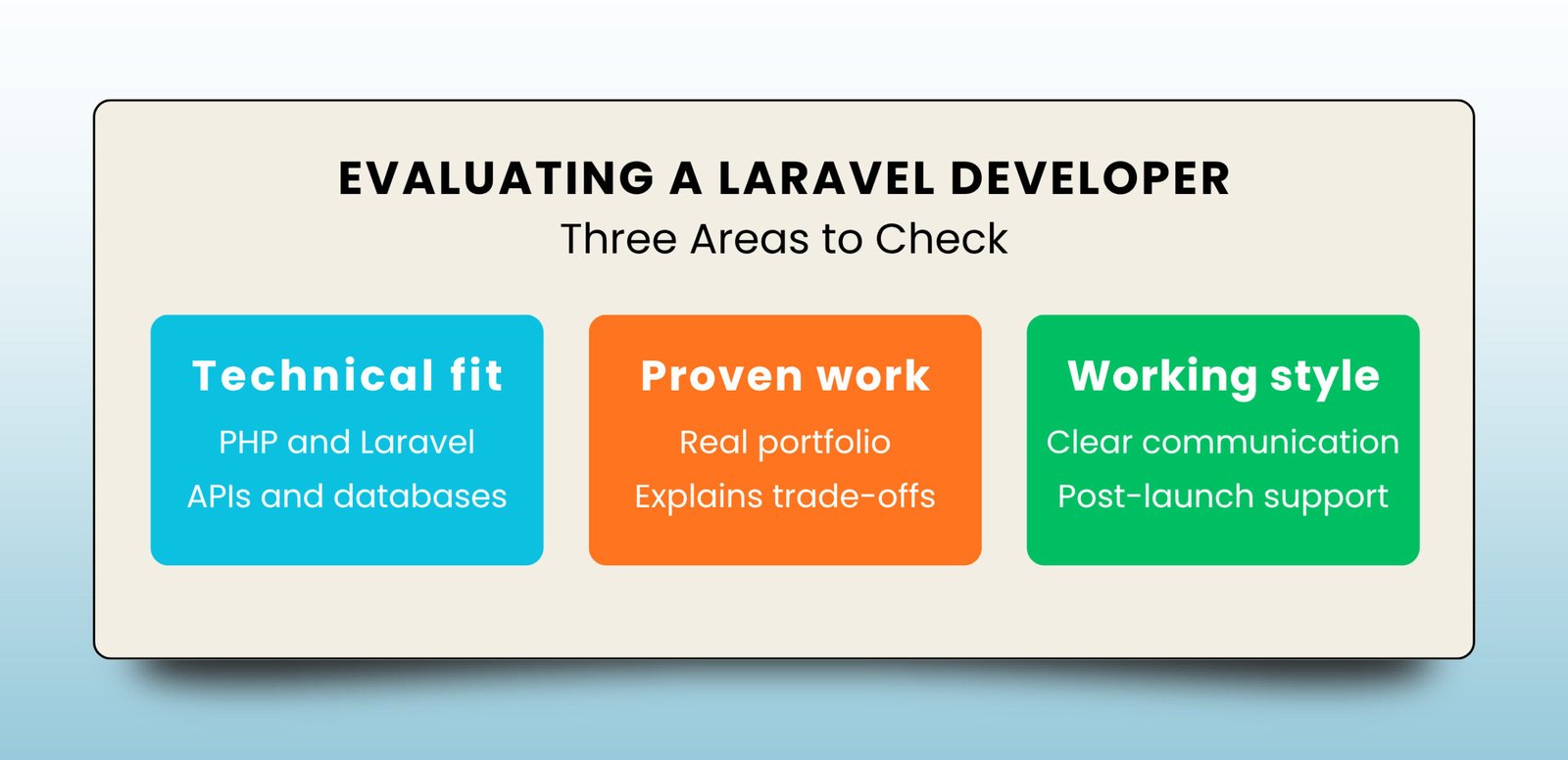 EVALUATING A LARAVEL DEVELOPER
Three Areas to Check

Technical fit
PHP and Laravel
APIs and databases

Proven work
Real portfolio
Explains trade-offs

Working style
Clear communication
Post-launch support